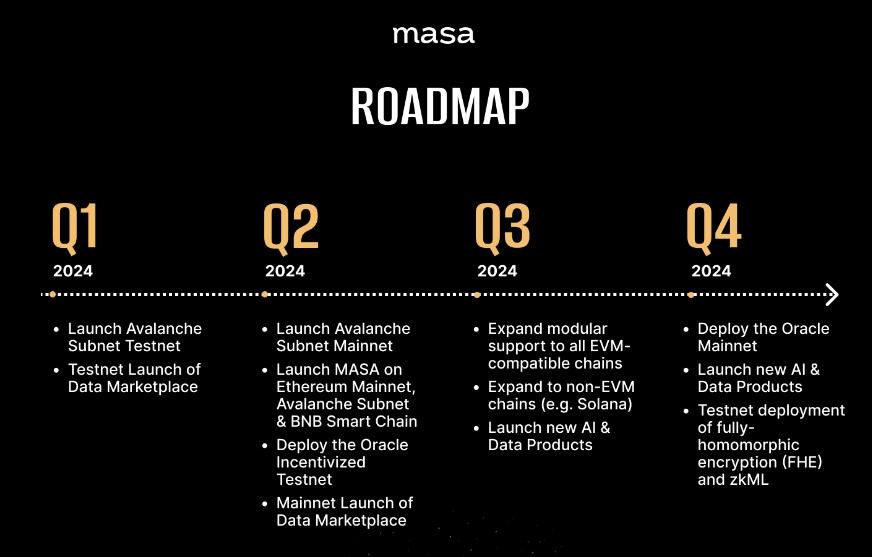 masa

ROADMAP

Q1
2024

- Launch Avalanche Subnet Testnet
- Testnet Launch of Data Marketplace

Q2
2024

- Launch Avalanche Subnet Mainnet
- Launch MASA on Ethereum Mainnet, Avalanche Subnet & BNB Smart Chain
- Deploy the Oracle Incentivized Testnet
- Mainnet Launch of Data Marketplace

Q3
2024

- Expand modular support to all EVM-compatible chains
- Expand to non-EVM chains (e.g. Solana)
- Launch new AI & Data Products

Q4
2024

- Deploy the Oracle Mainnet
- Launch new AI & Data Products
- Testnet deployment of fully-homomorphic encryption (FHE) and zkML